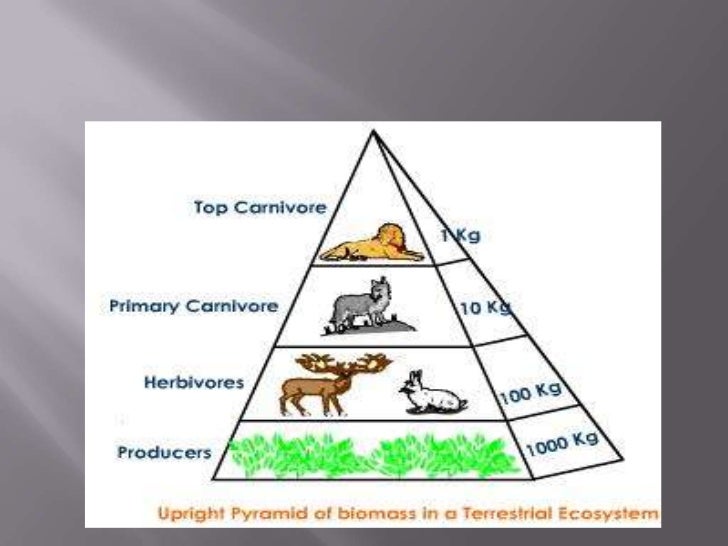 Top Carnivore
1 Kg
Primary Carnivore
10 Kg
Herbivores
100 Kg
Producers
1000 Kg
Upright Pyramid of biomass in a Terrestrial Ecosystem